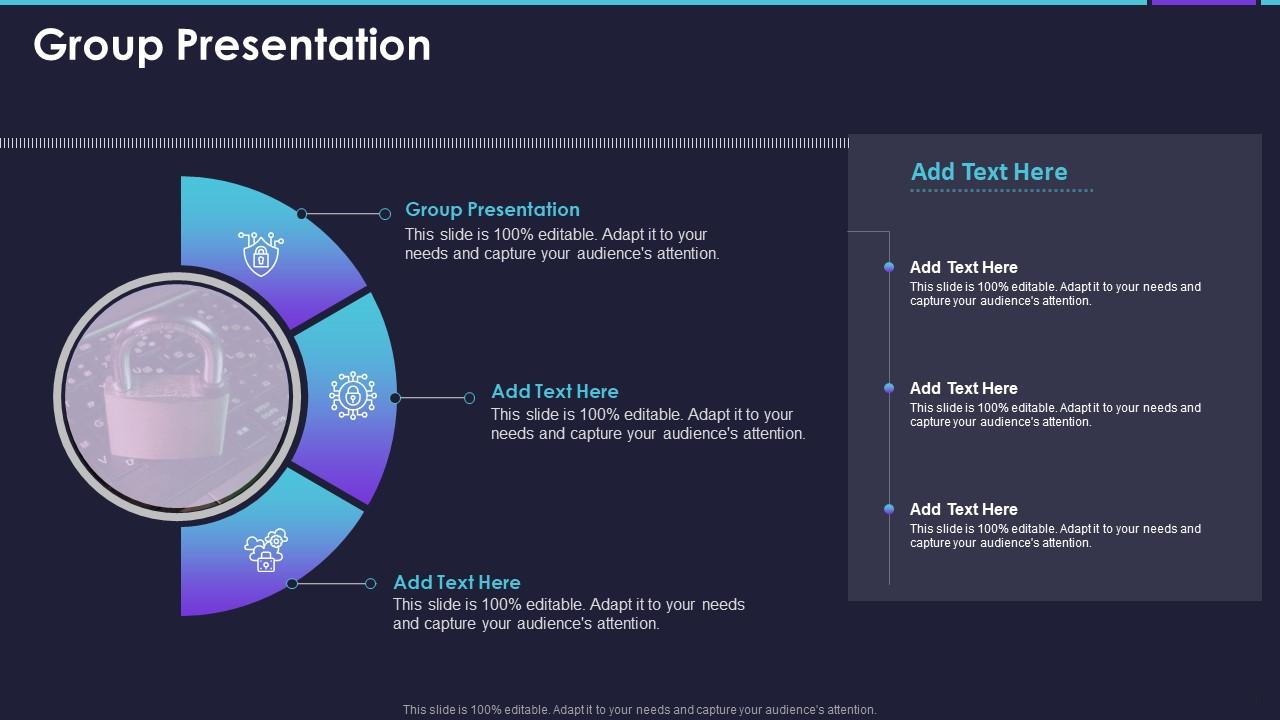 Group Presentation

Group Presentation
This slide is 100% editable. Adapt it to your needs and capture your audience's attention.

Add Text Here
This slide is 100% editable. Adapt it to your needs and capture your audience's attention.

Add Text Here
This slide is 100% editable. Adapt it to your needs and capture your audience's attention.

Add Text Here

Add Text Here
This slide is 100% editable. Adapt it to your needs and capture your audience's attention.

Add Text Here
This slide is 100% editable. Adapt it to your needs and capture your audience's attention.

Add Text Here
This slide is 100% editable. Adapt it to your needs and capture your audience's attention.

This slide is 100% editable. Adapt it to your needs and capture your audience's attention.